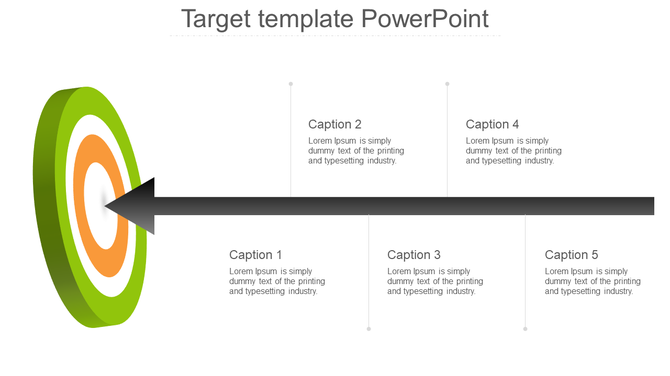 Target template PowerPoint

Caption 2
Lorem Ipsum is simply dummy text of the printing and typesetting industry.

Caption 4
Lorem Ipsum is simply dummy text of the printing and typesetting industry.

Caption 1
Lorem Ipsum is simply dummy text of the printing and typesetting industry.

Caption 3
Lorem Ipsum is simply dummy text of the printing and typesetting industry.

Caption 5
Lorem Ipsum is simply dummy text of the printing and typesetting industry.